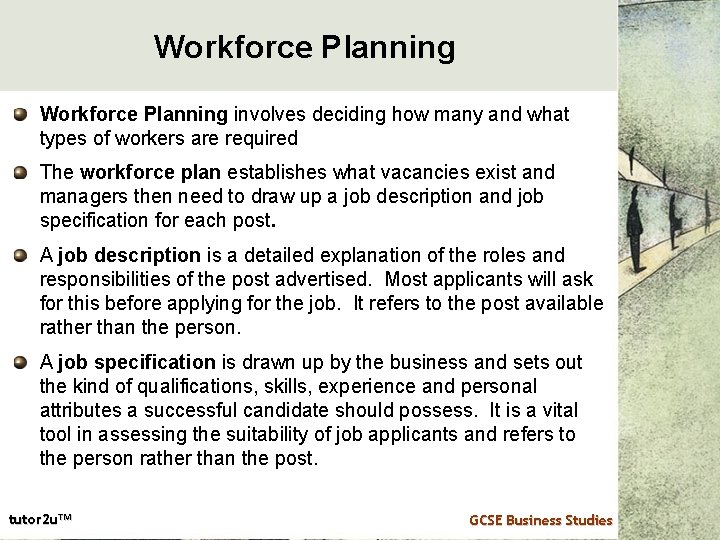 Workforce Planning

Workforce Planning involves deciding how many and what types of workers are required

The workforce plan establishes what vacancies exist and managers then need to draw up a job description and job specification for each post.

A job description is a detailed explanation of the roles and responsibilities of the post advertised. Most applicants will ask for this before applying for the job. It refers to the post available rather than the person.

A job specification is drawn up by the business and sets out the kind of qualifications, skills, experience and personal attributes a successful candidate should possess. It is a vital tool in assessing the suitability of job applicants and refers to the person rather than the post.

tutor2u™

GCSE Business Studies